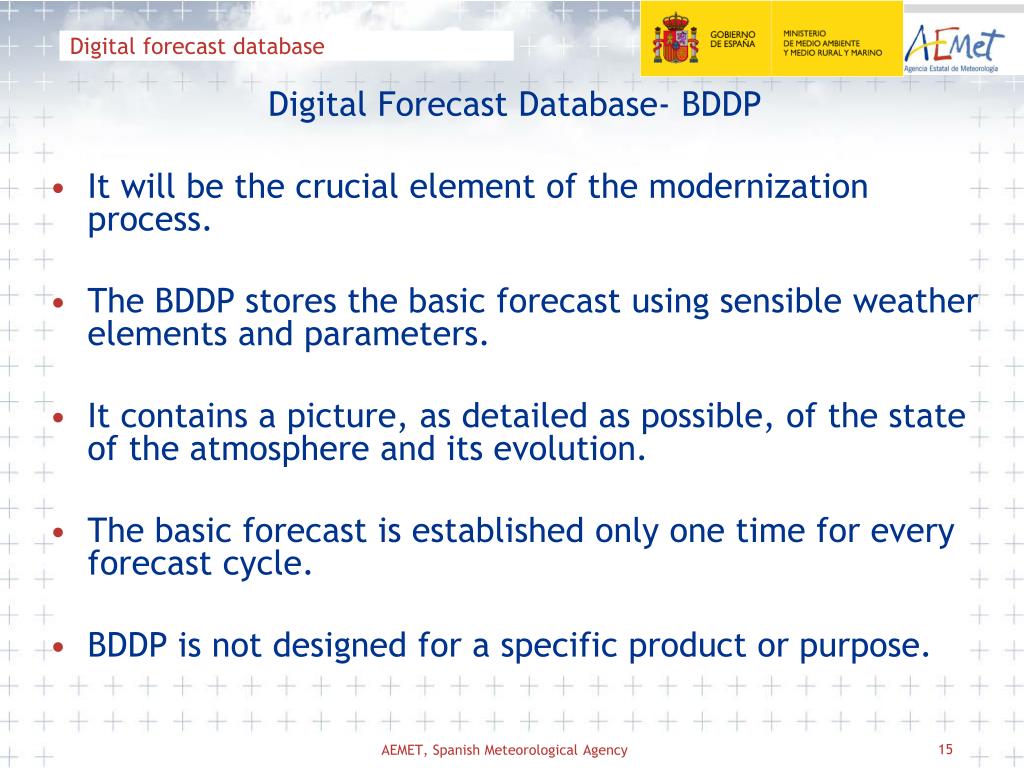 Digital forecast database

GOBIERNO DE ESPAÑA

MINISTERIO DE MEDIO AMBIENTE Y MEDIO RURAL Y MARINO

AEMet
Agencia Estatal de Meteorología

Digital Forecast Database- BDDP

• It will be the crucial element of the modernization process.

• The BDDP stores the basic forecast using sensible weather elements and parameters.

• It contains a picture, as detailed as possible, of the state of the atmosphere and its evolution.

• The basic forecast is established only one time for every forecast cycle.

• BDDP is not designed for a specific product or purpose.

AEMET, Spanish Meteorological Agency

15